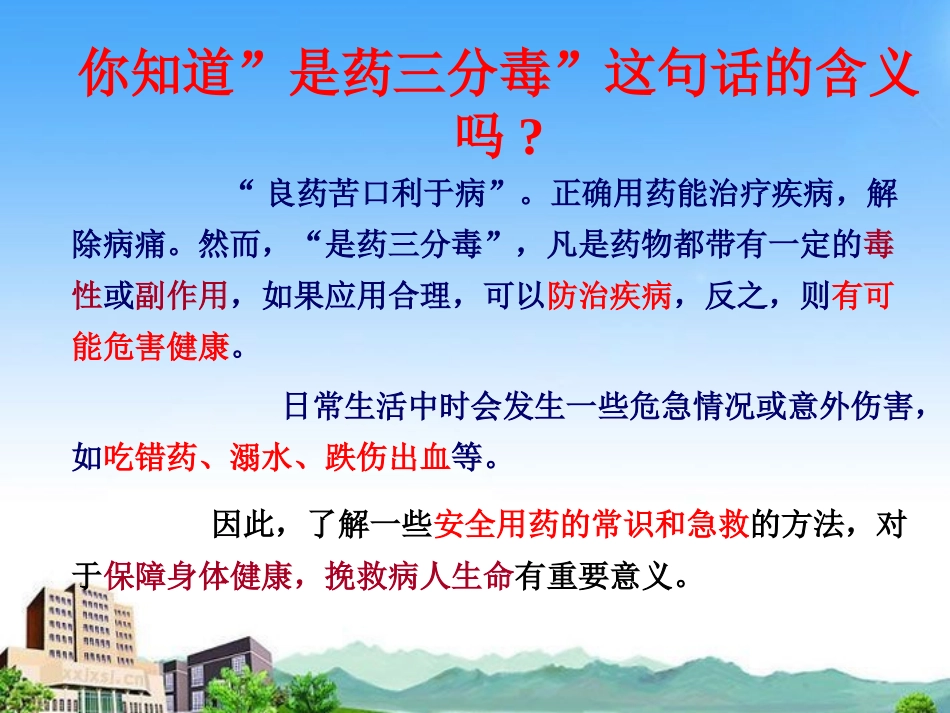 你知道”是药三分毒”这句话的含义吗？

“ 良药苦口利于病”。正确用药能治疗疾病，解除病痛。然而，“是药三分毒”，凡是药物都带有一定的毒性或副作用，如果应用合理，可以防治疾病，反之，则有可能危害健康。

日常生活中时会发生一些危急情况或意外伤害，如吃错药、溺水、跌伤出血等。

因此，了解一些安全用药的常识和急救的方法，对于保障身体健康，挽救病人生命有重要意义。

xxjxsj.cn